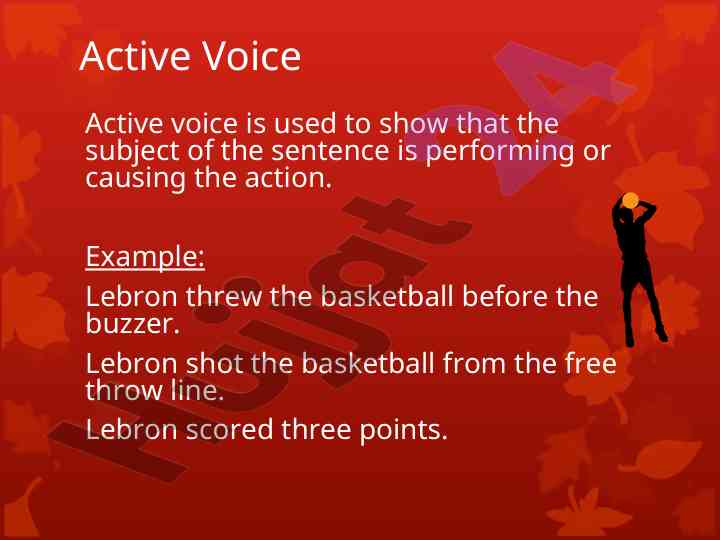 Active Voice

Active voice is used to show that the subject of the sentence is performing or causing the action.

Example:

Lebron threw the basketball before the buzzer.

Lebron shot the basketball from the free throw line.

Lebron scored three points.

Hujat4